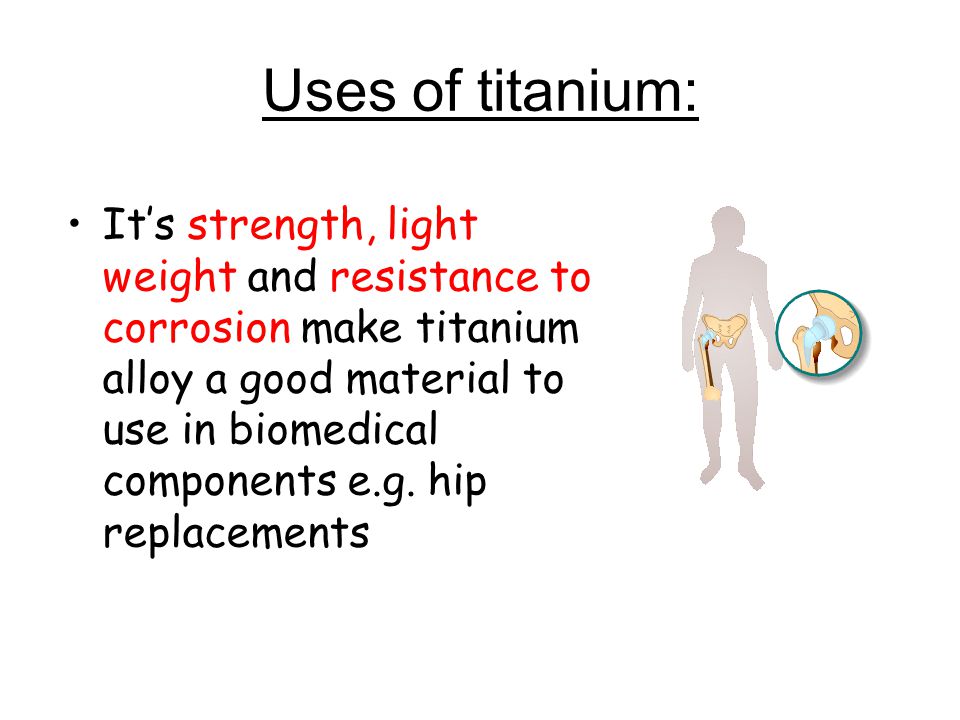 Uses of titanium:

• It’s strength, light weight and resistance to corrosion make titanium alloy a good material to use in biomedical components e.g. hip replacements